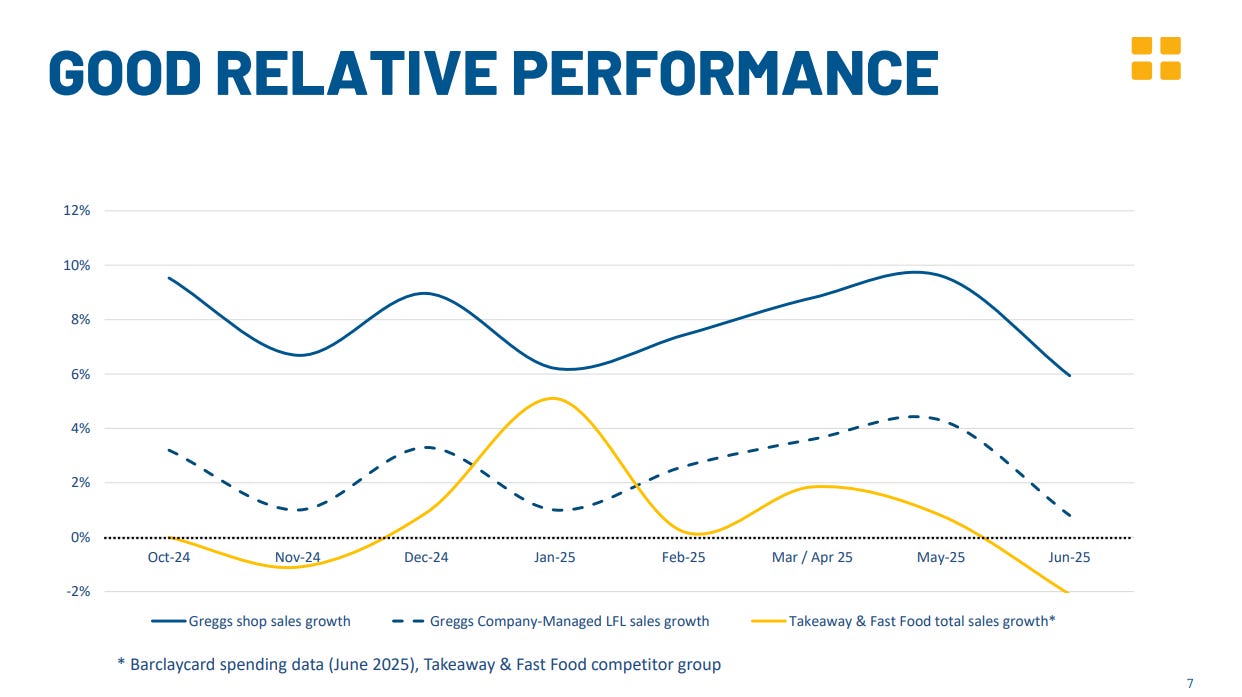 GOOD RELATIVE PERFORMANCE

12%
10%
8%
6%
4%
2%
0%
-2%

Oct-24 Nov-24 Dec-24 Jan-25 Feb-25 Mar / Apr 25 May-25 Jun-25

Greggs shop sales growth
Greggs Company-Managed LFL sales growth
Takeaway & Fast Food total sales growth*

* Barclaycard spending data (June 2025), Takeaway & Fast Food competitor group

7